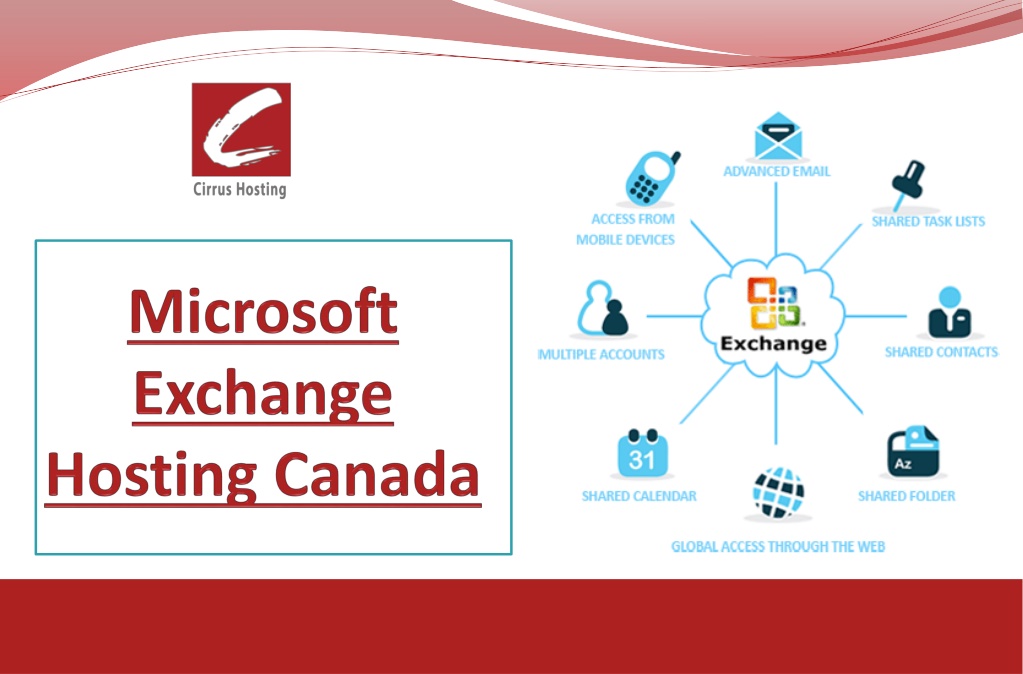 Cirrus Hosting

Microsoft Exchange Hosting Canada

ADVANCED EMAIL

ACCESS FROM MOBILE DEVICES

SHARED TASK LISTS

MULTIPLE ACCOUNTS

Exchange

SHARED CONTACTS

31

SHARED CALENDAR

Az

SHARED FOLDER

GLOBAL ACCESS THROUGH THE WEB